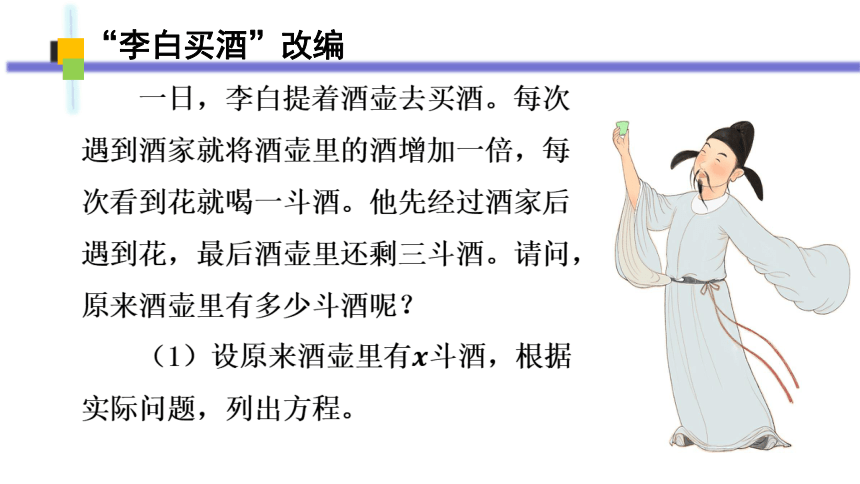 “李白买酒”改编

一日，李白提着酒壶去买酒。每次遇到酒家就将酒壶里的酒增加一倍，每次看到花就喝一斗酒。他先经过酒家后遇到花，最后酒壶里还剩三斗酒。请问，原来酒壶里有多少斗酒呢？

（1）设原来酒壶里有$x$斗酒，根据实际问题，列出方程。